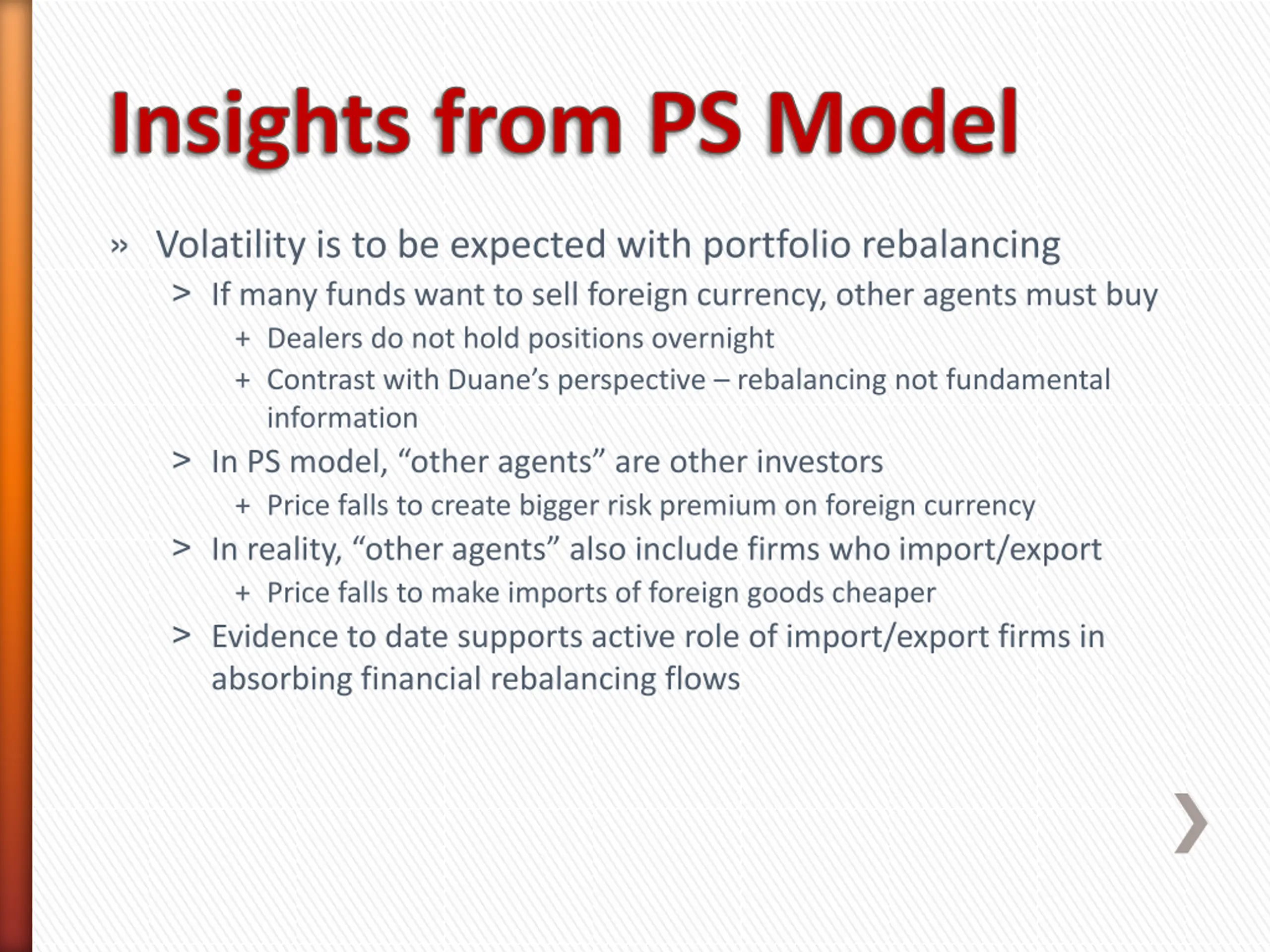 Insights from PS Model

» Volatility is to be expected with portfolio rebalancing

> If many funds want to sell foreign currency, other agents must buy

+ Dealers do not hold positions overnight

+ Contrast with Duane's perspective – rebalancing not fundamental information

> In PS model, "other agents" are other investors

+ Price falls to create bigger risk premium on foreign currency

> In reality, "other agents" also include firms who import/export

+ Price falls to make imports of foreign goods cheaper

> Evidence to date supports active role of import/export firms in absorbing financial rebalancing flows